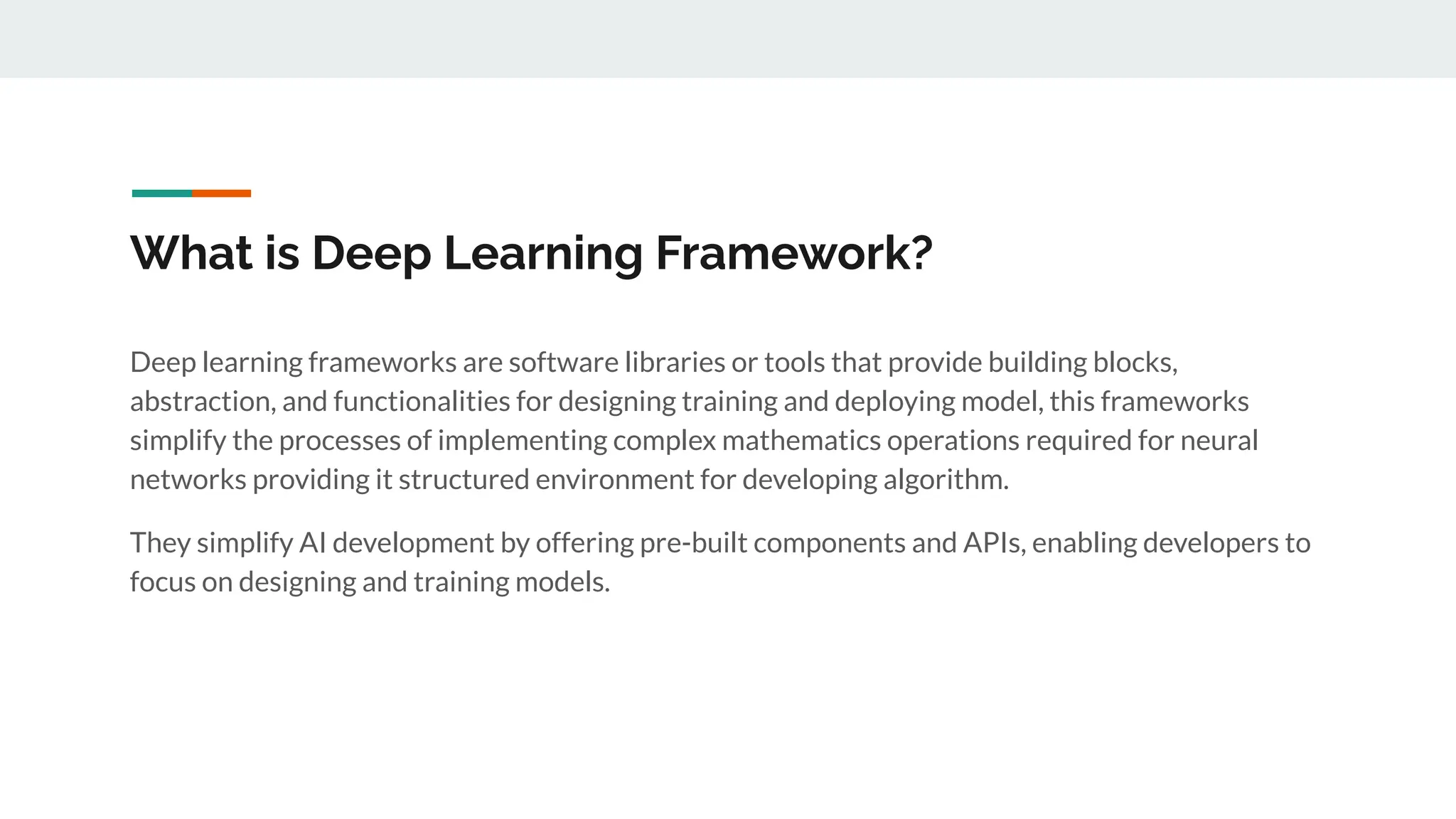 What is Deep Learning Framework?

Deep learning frameworks are software libraries or tools that provide building blocks, abstraction, and functionalities for designing training and deploying model, this frameworks simplify the processes of implementing complex mathematics operations required for neural networks providing it structured environment for developing algorithm.

They simplify AI development by offering pre-built components and APIs, enabling developers to focus on designing and training models.